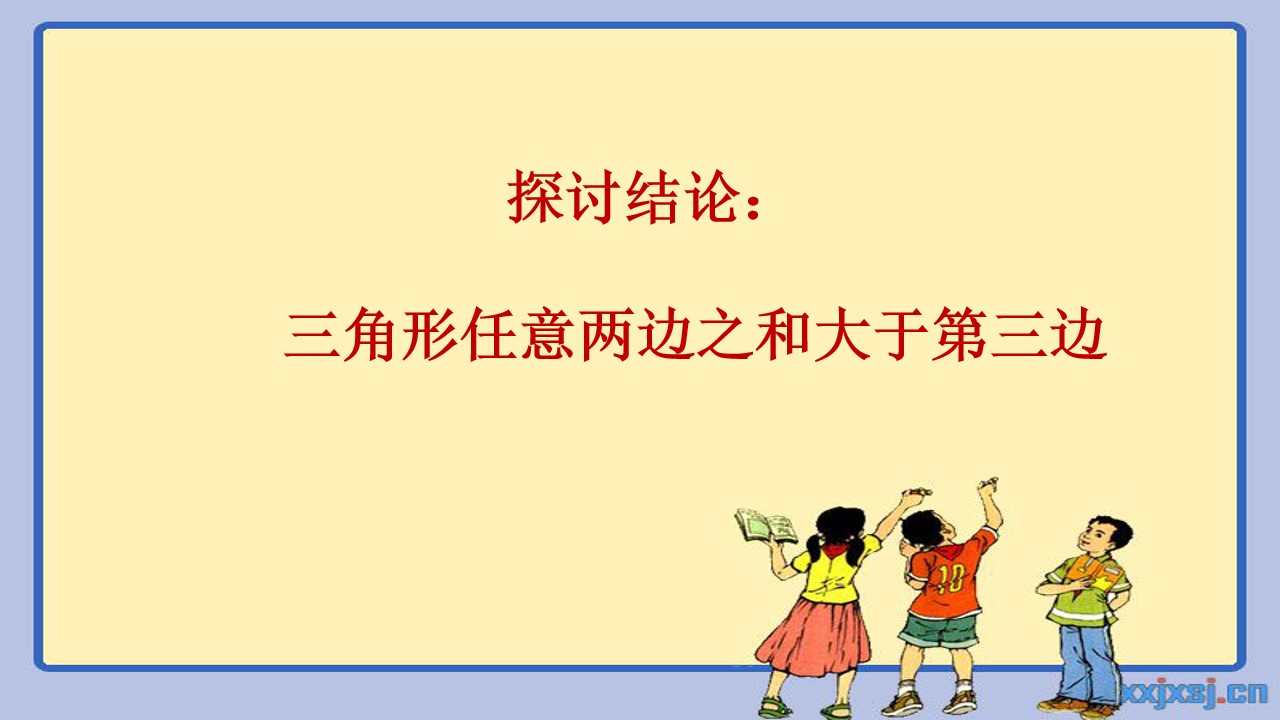 探讨结论：

三角形任意两边之和大于第三边

xxjxsj.cn